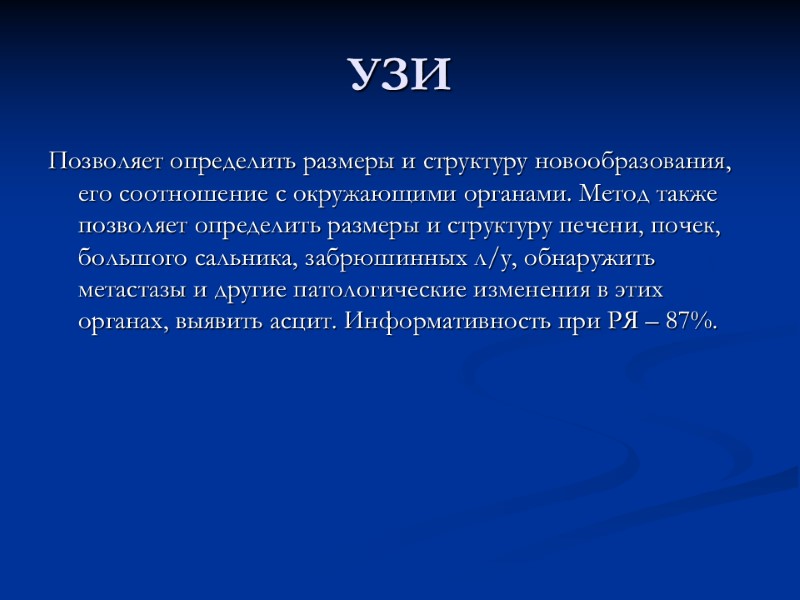 УЗИ

Позволяет определить размеры и структуру новообразования, его соотношение с окружающими органами. Метод также позволяет определить размеры и структуру печени, почек, большого сальника, забрюшинных л/у, обнаружить метастазы и другие патологические изменения в этих органах, выявить асцит. Информативность при РЯ – 87%.